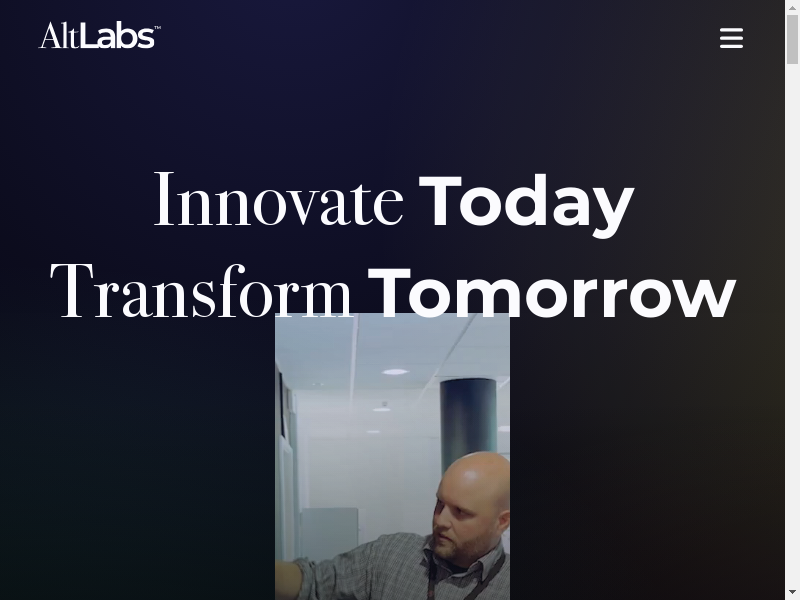 AltLabs™

Innovate Today
Transform Tomorrow